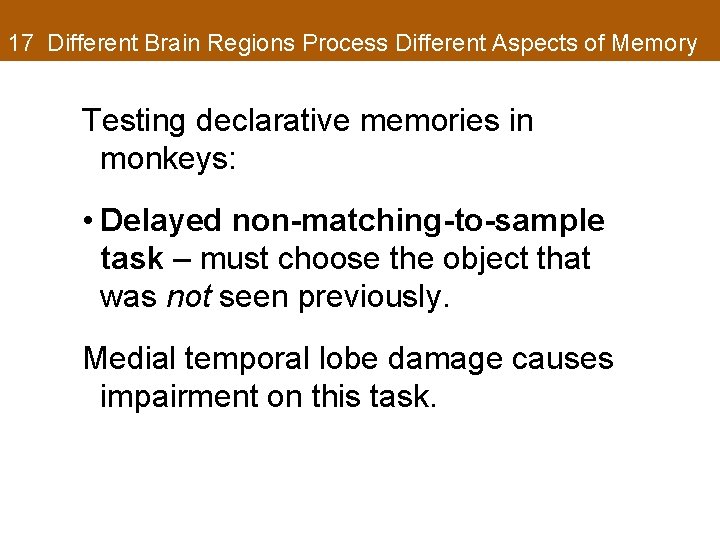 17 Different Brain Regions Process Different Aspects of Memory

Testing declarative memories in monkeys:

• Delayed non-matching-to-sample task – must choose the object that was not seen previously.

Medial temporal lobe damage causes impairment on this task.